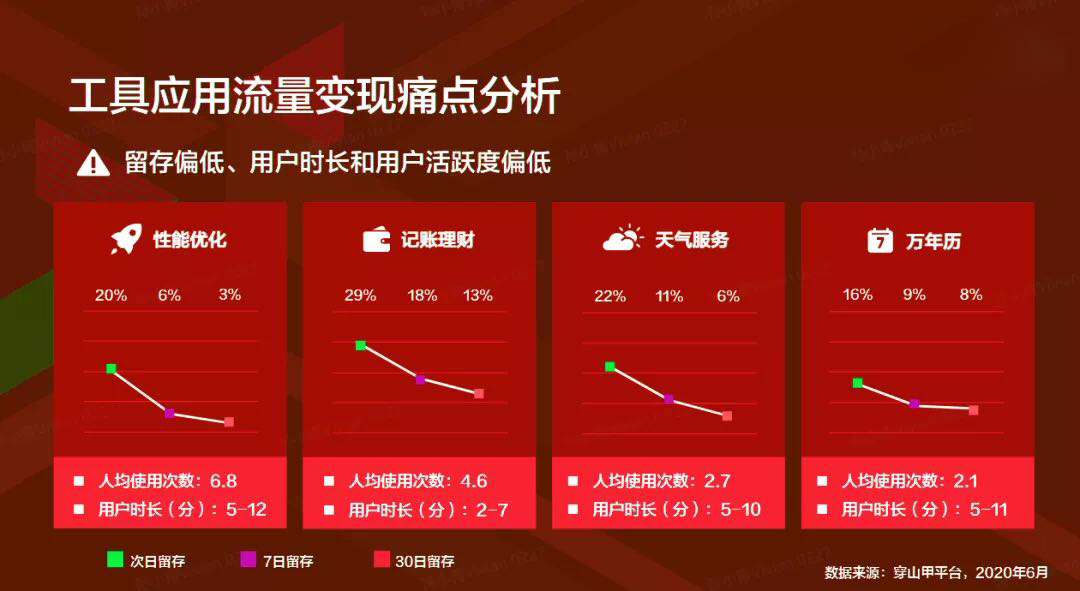 工具应用流量变现痛点分析

留存偏低、用户时长和用户活跃度偏低

性能优化

20% 6% 3%

人均使用次数：6.8
用户时长（分）：5-12

记账理财

29% 18% 13%

人均使用次数：4.6
用户时长（分）：2-7

天气服务

22% 11% 6%

人均使用次数：2.7
用户时长（分）：5-10

7 万年历

16% 9% 8%

人均使用次数：2.1
用户时长（分）：5-11

次日留存 7日留存 30日留存

数据来源：穿山甲平台，2020年6月